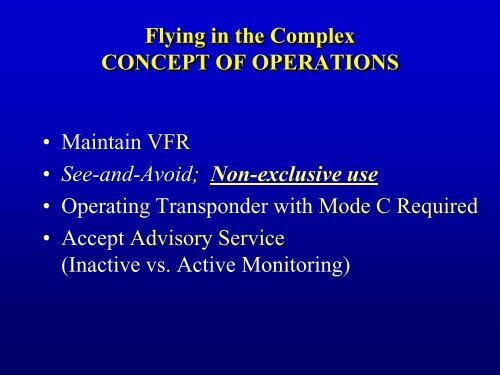 Flying in the Complex
CONCEPT OF OPERATIONS

• Maintain VFR
• See-and-Avoid; Non-exclusive use
• Operating Transponder with Mode C Required
• Accept Advisory Service (Inactive vs. Active Monitoring)